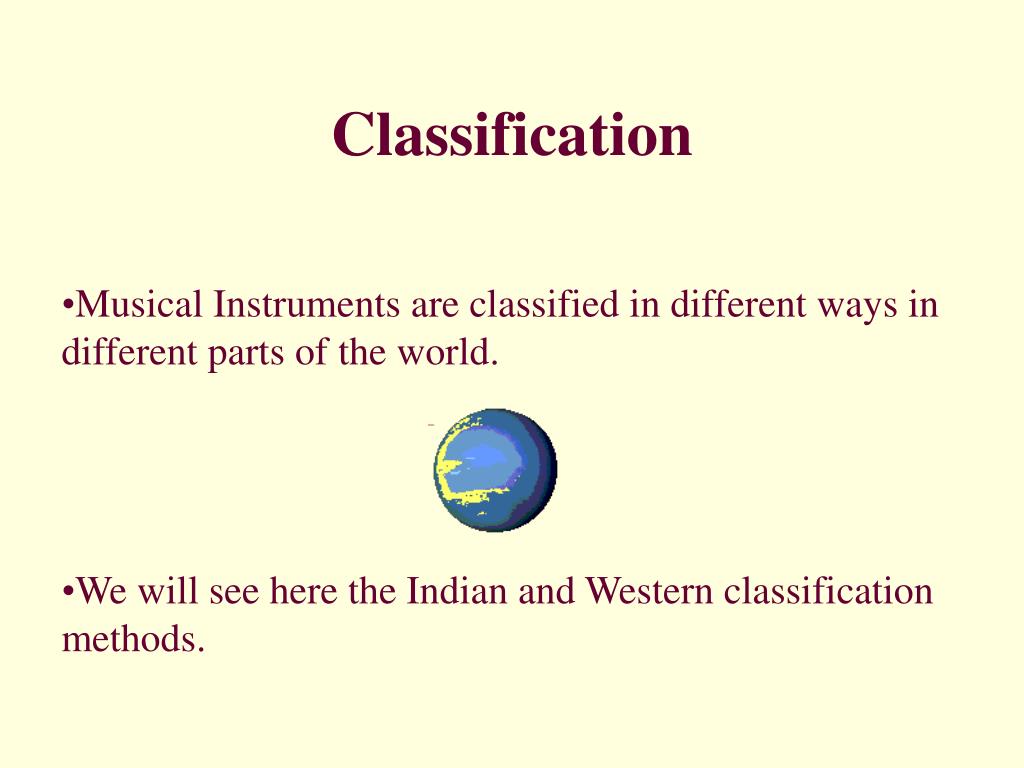 Classification

•Musical Instruments are classified in different ways in different parts of the world.

•We will see here the Indian and Western classification methods.